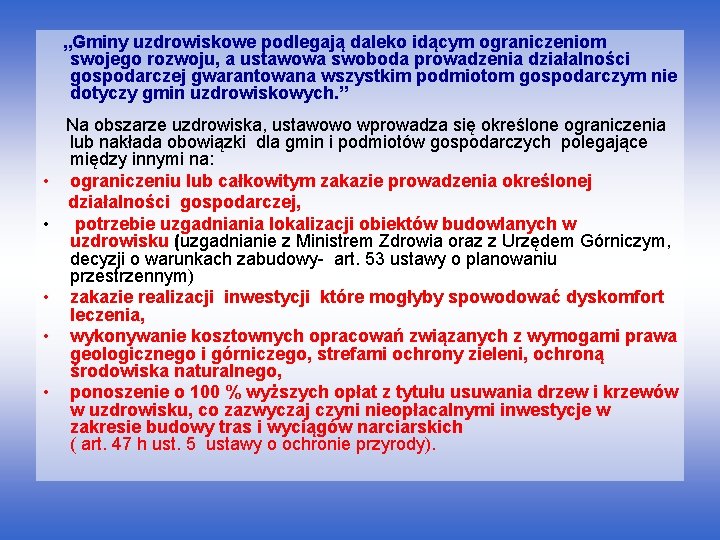 „Gminy uzdrowiskowe podlegają daleko idącym ograniczeniom swojego rozwoju, a ustawowa swoboda prowadzenia działalności gospodarczej gwarantowana wszystkim podmiotom gospodarczym nie dotyczy gmin uzdrowiskowych.”

Na obszarze uzdrowiska, ustawowo wprowadza się określone ograniczenia lub nakłada obowiązki dla gmin i podmiotów gospodarczych polegające między innymi na:

• ograniczeniu lub całkowitym zakazie prowadzenia określonej działalności gospodarczej,
• potrzebie uzgadniania lokalizacji obiektów budowlanych w uzdrowisku (uzgadnianie z Ministrem Zdrowia oraz z Urzędem Górniczym, decyzji o warunkach zabudowy- art. 53 ustawy o planowaniu przestrzennym)
• zakazie realizacji inwestycji które mogłyby spowodować dyskomfort leczenia,
• wykonywanie kosztownych opracowań związanych z wymogami prawa geologicznego i górniczego, strefami ochrony zieleni, ochroną środowiska naturalnego,
• ponoszenie o 100 % wyższych opłat z tytułu usuwania drzew i krzewów w uzdrowisku, co zazwyczaj czyni nieopłacalnymi inwestycje w zakresie budowy tras i wyciągów narciarskich ( art. 47 h ust. 5 ustawy o ochronie przyrody).